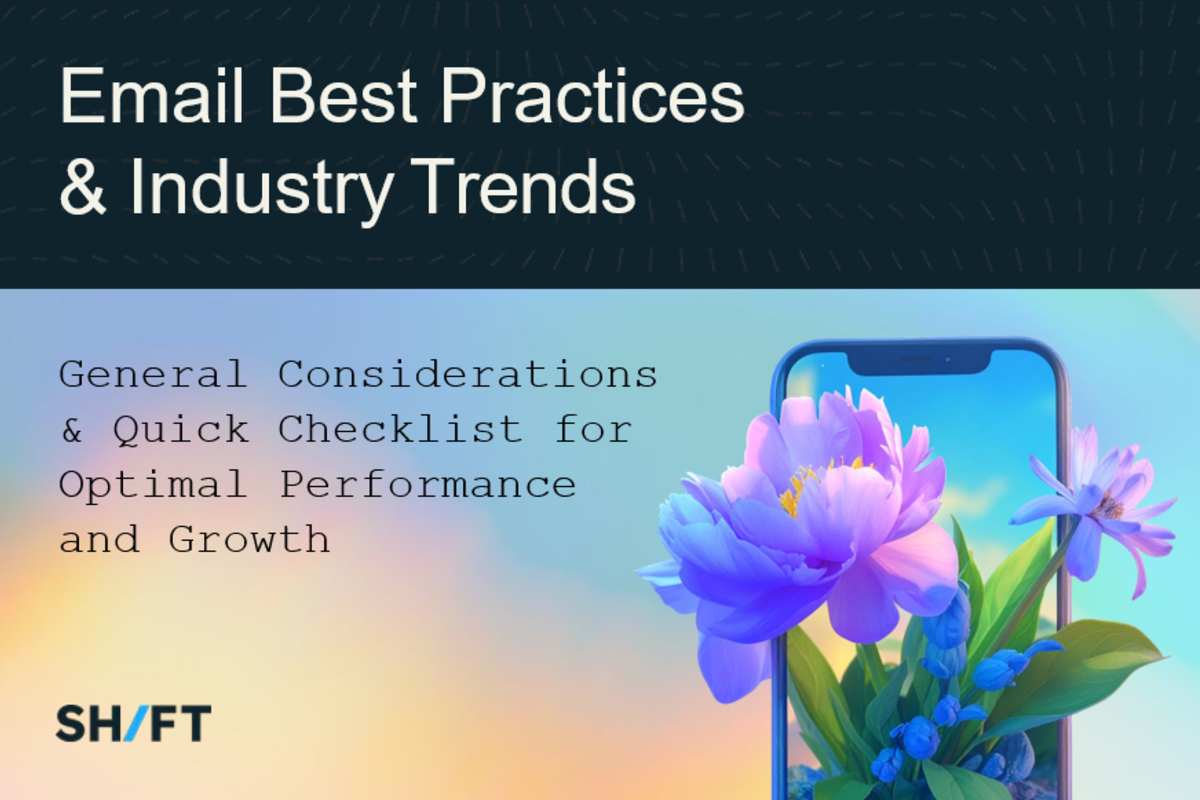 Email Best Practices
& Industry Trends

General Considerations & Quick Checklist for Optimal Performance and Growth

SH/FT